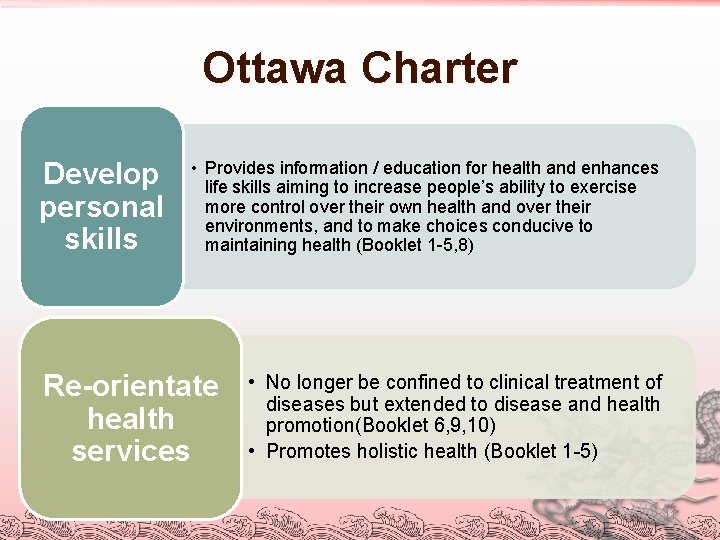 Ottawa Charter

Develop personal skills

• Provides information / education for health and enhances life skills aiming to increase people's ability to exercise more control over their own health and over their environments, and to make choices conducive to maintaining health (Booklet 1-5,8)

Re-orientate health services

• No longer be confined to clinical treatment of diseases but extended to disease and health promotion(Booklet 6,9,10)
• Promotes holistic health (Booklet 1-5)